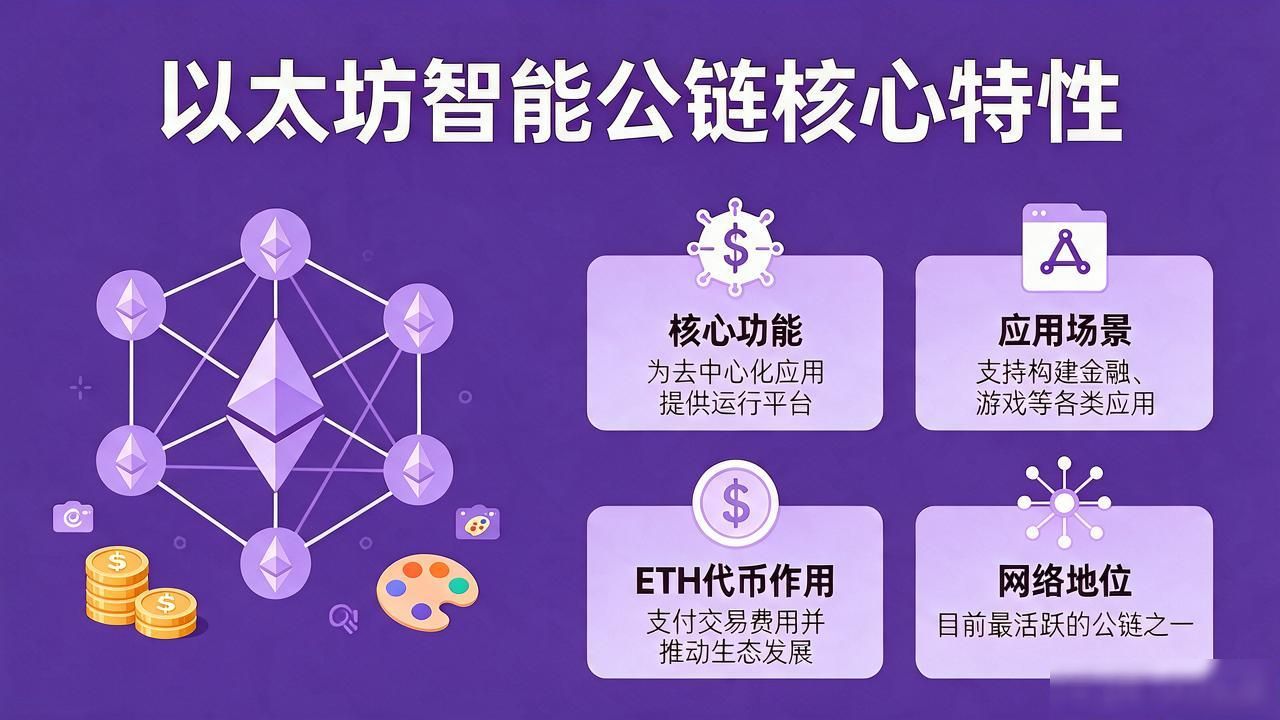 以太坊智能公链核心特性

核心功能
为去中心化应用提供运行平台

应用场景
支持构建金融、游戏等各类应用

ETH代币作用
支付交易费用并推动生态发展

网络地位
目前最活跃的公链之一